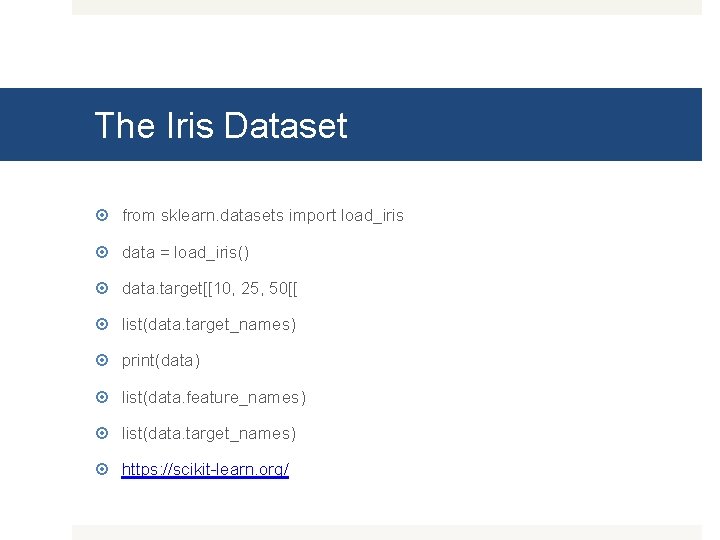 The Iris Dataset

from sklearn.datasets import load_iris

data = load_iris()

data.target[[10, 25, 50[[

list(data.target_names)

print(data)

list(data.feature_names)

list(data.target_names)

https://scikit-learn.org/